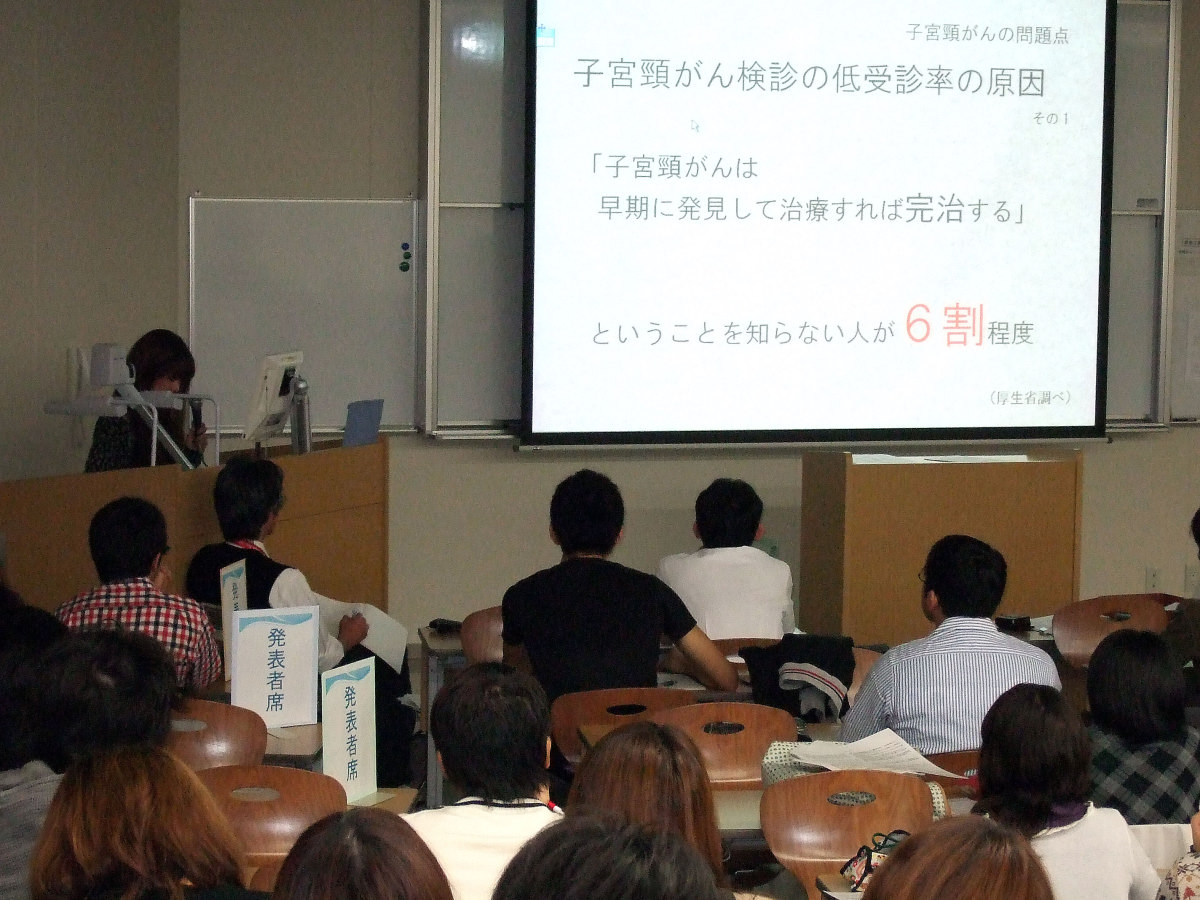 子宮頸がんの問題点

子宮頸がん検診の低受診率の原因

その1

「子宮頸がんは
早期に発見して治療すれば完治する」

ということを知らない人が 6割程度

（厚生省調べ）

発表者席

発表者席